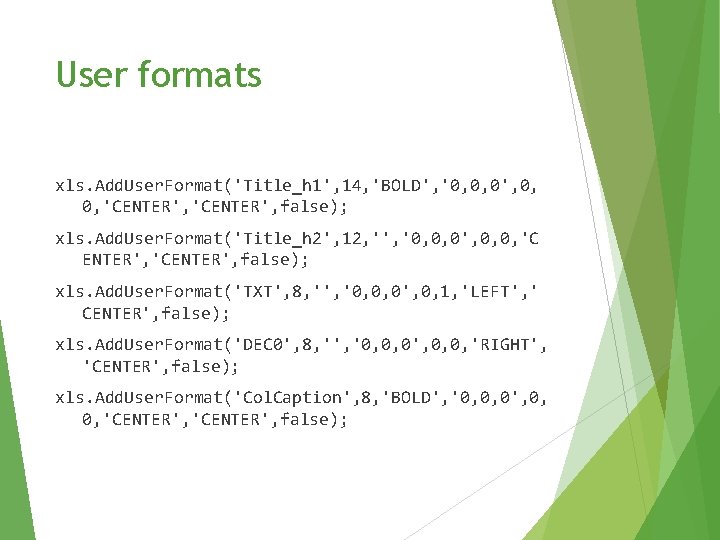 User formats

xls.AddUserFormat('Title_h1',14,'BOLD','0,0,0',0,0,'CENTER','CENTER',false);

xls.AddUserFormat('Title_h2',12,'','0,0,0',0,0,'CENTER','CENTER',false);

xls.AddUserFormat('TXT',8,'','0,0,0',0,1,'LEFT','CENTER',false);

xls.AddUserFormat('DEC0',8,'','0,0,0',0,0,'RIGHT','CENTER',false);

xls.AddUserFormat('ColCaption',8,'BOLD','0,0,0',0,0,'CENTER','CENTER',false);